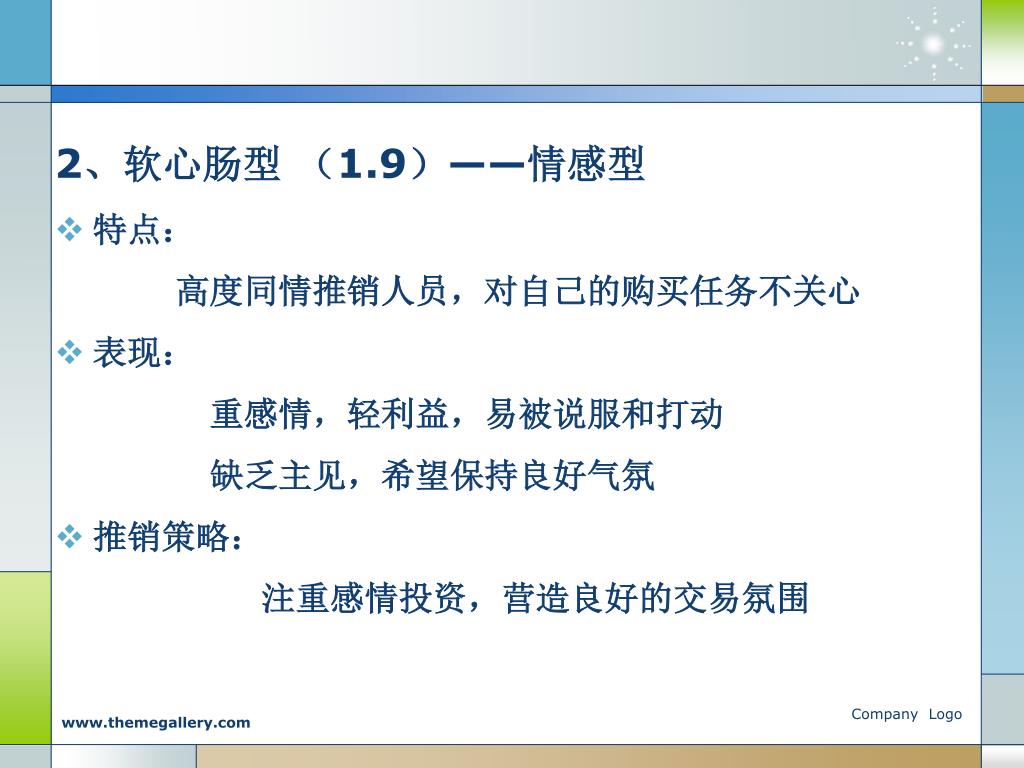 2、软心肠型 （1.9）——情感型

❖ 特点：

高度同情推销人员，对自己的购买任务不关心

❖ 表现：

重感情，轻利益，易被说服和打动

缺乏主见，希望保持良好气氛

❖ 推销策略：

注重感情投资，营造良好的交易氛围

www.themegallery.com

Company Logo